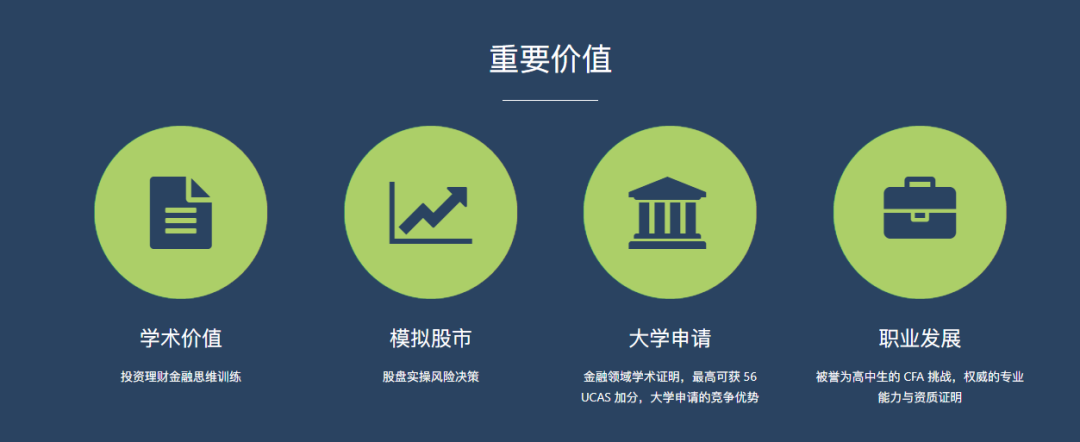 重要价值

学术价值

投资理财金融思维训练

模拟股市

股盘实操风险决策

大学申请

金融领域学术证明，最高可获 56 UCAS 加分，大学申请的竞争优势

职业发展

被誉为高中生的 CFA 挑战，权威的专业能力与资质证明